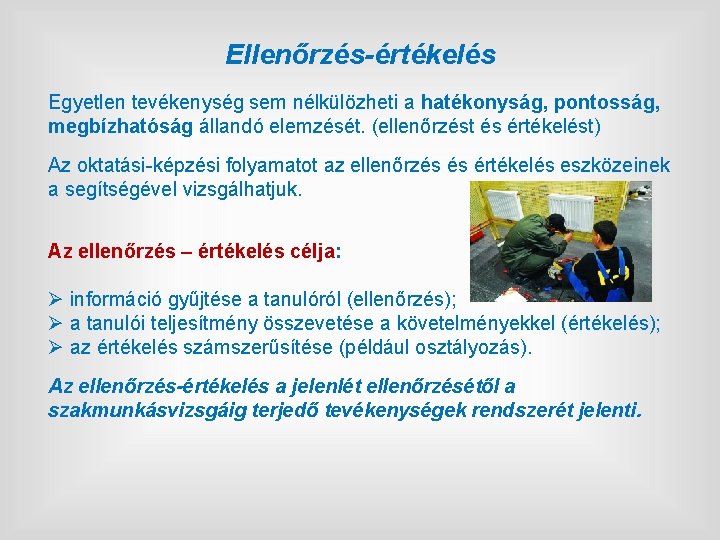 Ellenőrzés-értékelés

Egyetlen tevékenység sem nélkülözheti a hatékonyság, pontosság, megbízhatóság állandó elemzését. (ellenőrzést és értékelést)

Az oktatási-képzési folyamatot az ellenőrzés és értékelés eszközeinek a segítségével vizsgálhatjuk.

Az ellenőrzés – értékelés célja:

➢ információ gyűjtése a tanulóról (ellenőrzés);
➢ a tanulói teljesítmény összevetése a követelményekkel (értékelés);
➢ az értékelés számszerűsítése (például osztályozás).

Az ellenőrzés-értékelés a jelenlét ellenőrzésétől a szakmunkásvizsgáig terjedő tevékenységek rendszerét jelenti.